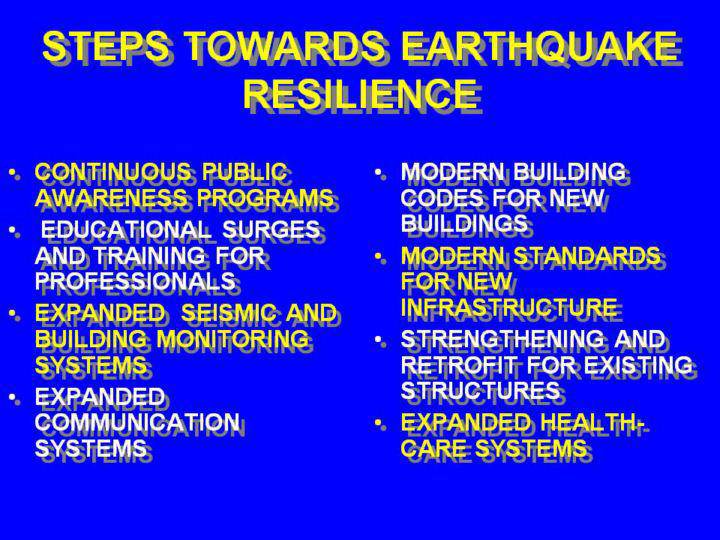 STEPS TOWARDS EARTHQUAKE RESILIENCE

• CONTINUOUS PUBLIC AWARENESS PROGRAMS
• EDUCATIONAL SURGES AND TRAINING FOR PROFESSIONALS
• EXPANDED SEISMIC AND BUILDING MONITORING SYSTEMS
• EXPANDED COMMUNICATION SYSTEMS

• MODERN BUILDING CODES FOR NEW BUILDINGS
• MODERN STANDARDS FOR NEW INFRASTRUCTURE
• STRENGTHENING AND RETROFIT FOR EXISTING STRUCTURES
• EXPANDED HEALTH-CARE SYSTEMS